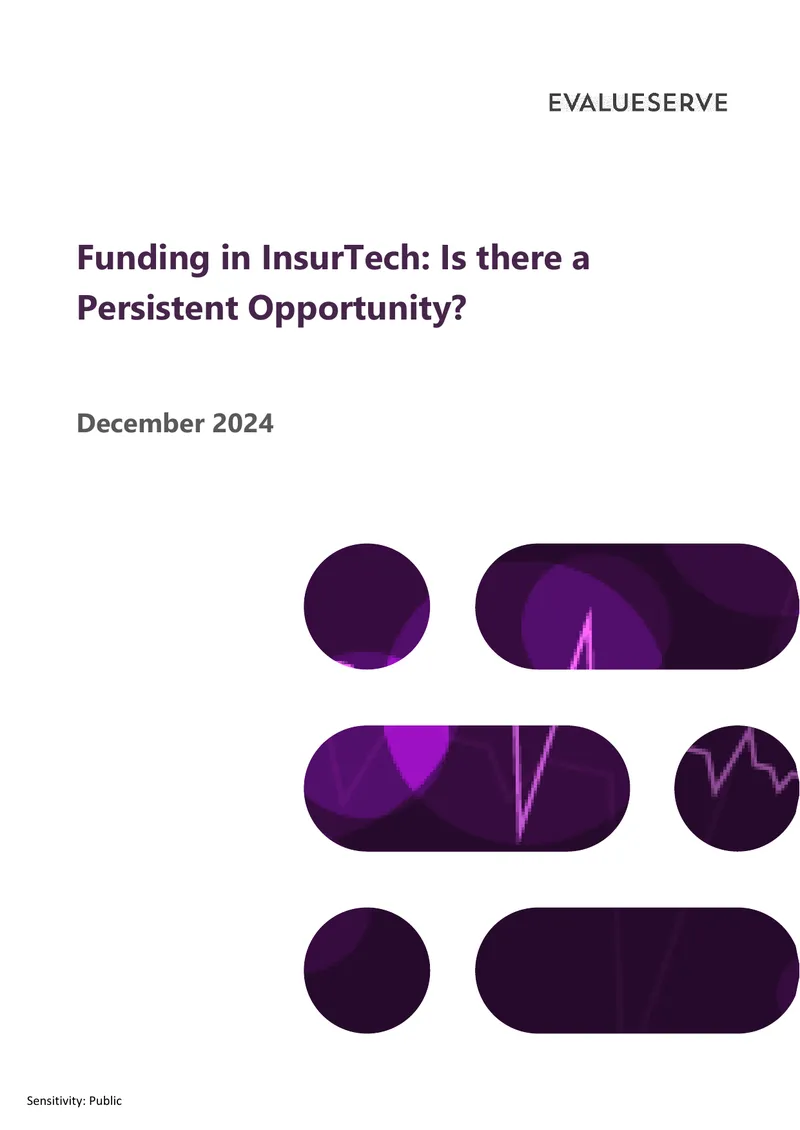 EVALUESERVE

Funding in InsurTech: Is there a Persistent Opportunity?

December 2024

Sensitivity: Public